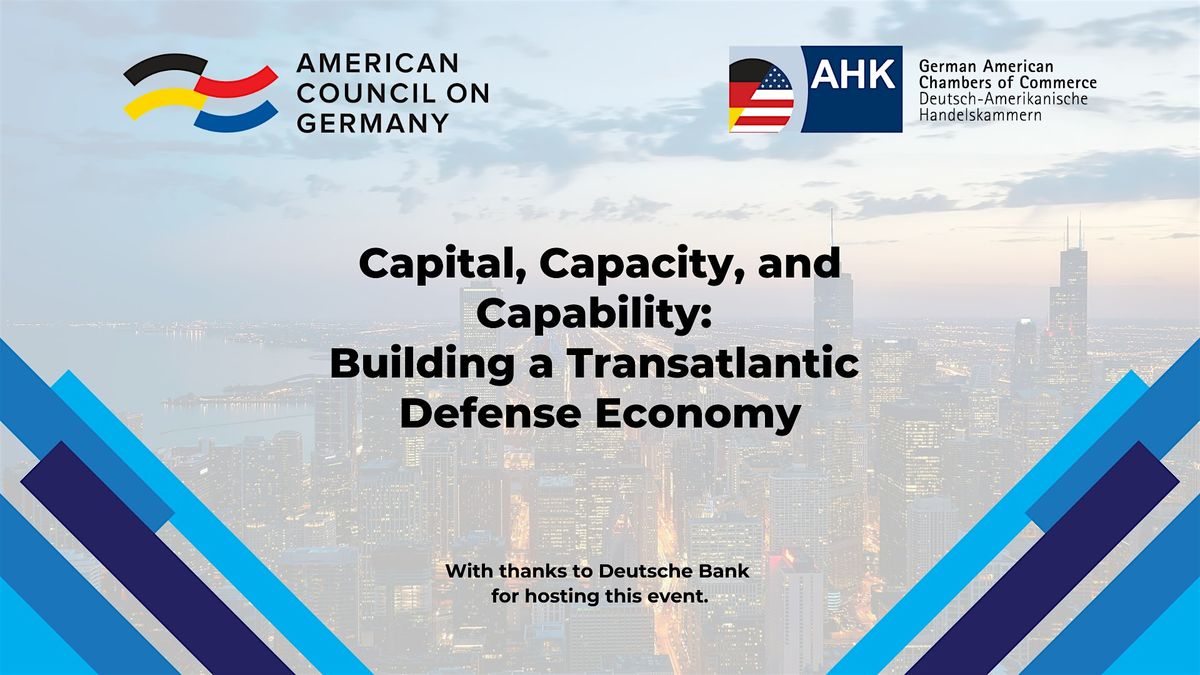 AMERICAN COUNCIL ON GERMANY

AHK

German American Chambers of Commerce
Deutsch-Amerikanische Handelskammern

Capital, Capacity, and Capability: Building a Transatlantic Defense Economy

With thanks to Deutsche Bank for hosting this event.